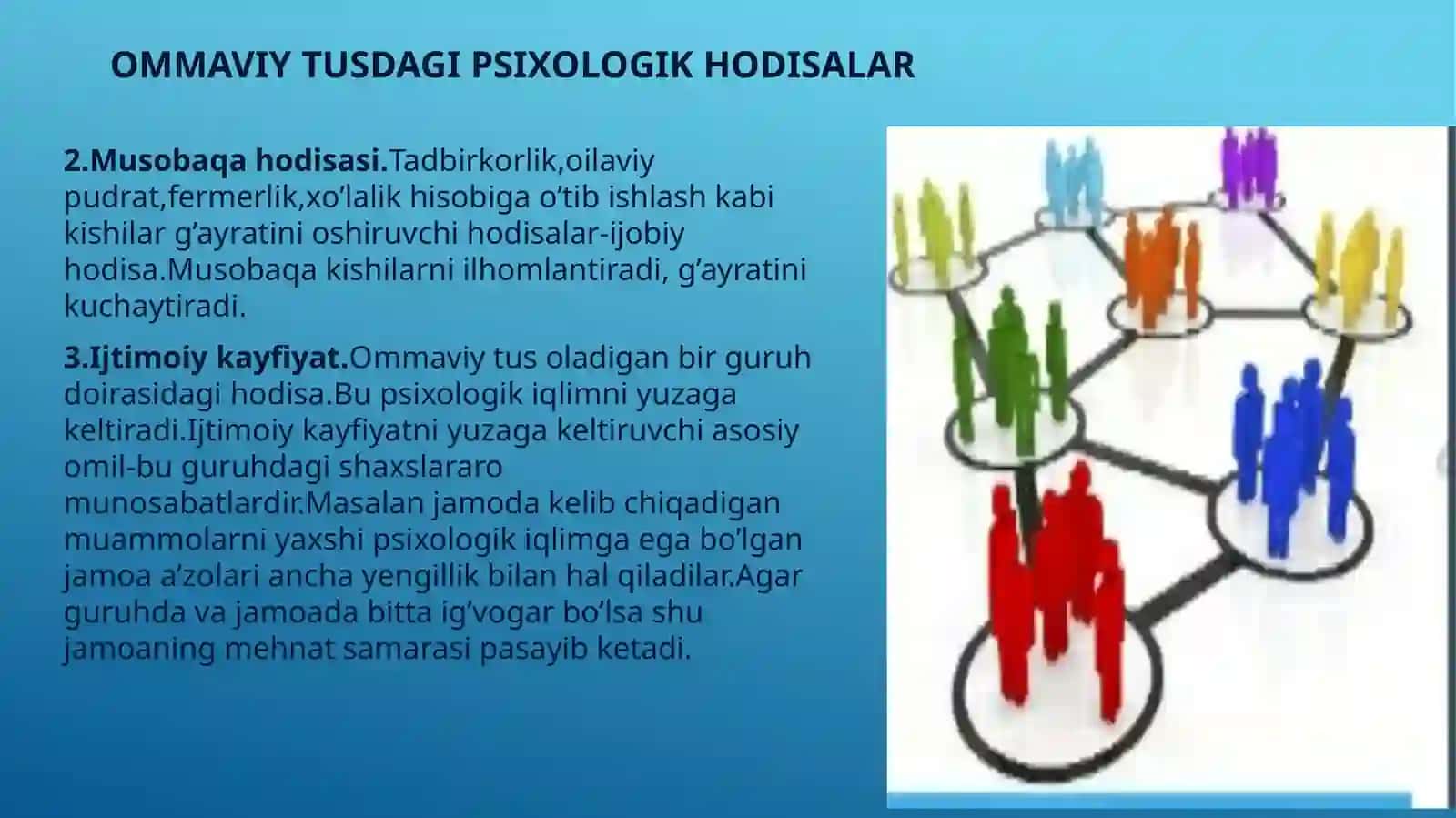 OMMAVIY TUSDAGI PSIXOLOGIK HODISALAR

2.Musobaqa hodisasi.Tadbirkorlik,oilaviy pudrat,fermerlik,xo’lalik hisobiga o’tib ishlash kabi kishilar g’ayratini oshiruvchi hodisalar-ijobiy hodisa.Musobaqa kishilarni ilhomlantiradi, g’ayratini kuchaytiradi.

3.Ijtimoiy kayfiyat.Ommaviy tus oladigan bir guruh doirasidagi hodisa.Bu psixologik iqlimni yuzaga keltiradi.Ijtimoiy kayfiyatni yuzaga keltiruvchi asosiy omil-bu guruhdagi shaxslararo munosabatlardir.Masalan jamoda kelib chiqadigan muammolarni yaxshi psixologik iqlimga ega bo’lgan jamoa a’zolari ancha yengillik bilan hal qiladilar.Agar guruhda va jamoada bitta ig’vogar bo’lsa shu jamoaning mehnat samarasi pasayib ketadi.